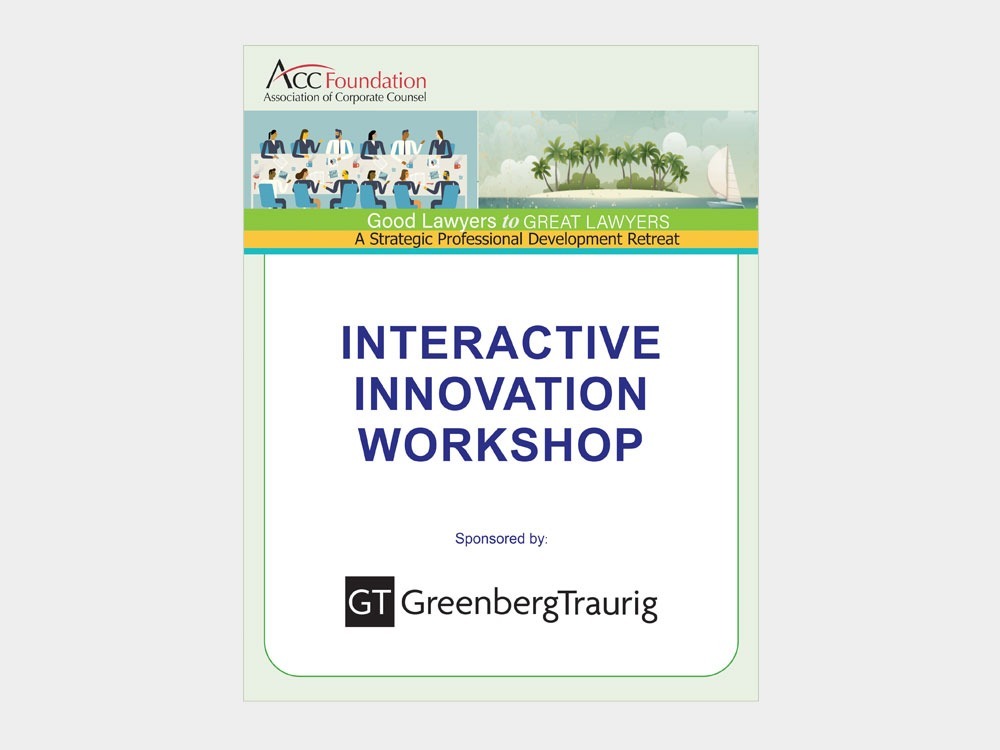 ACC Foundation
Association of Corporate Counsel

Good Lawyers to GREAT LAWYERS
A Strategic Professional Development Retreat

INTERACTIVE INNOVATION WORKSHOP

Sponsored by:

GT GreenbergTraurig